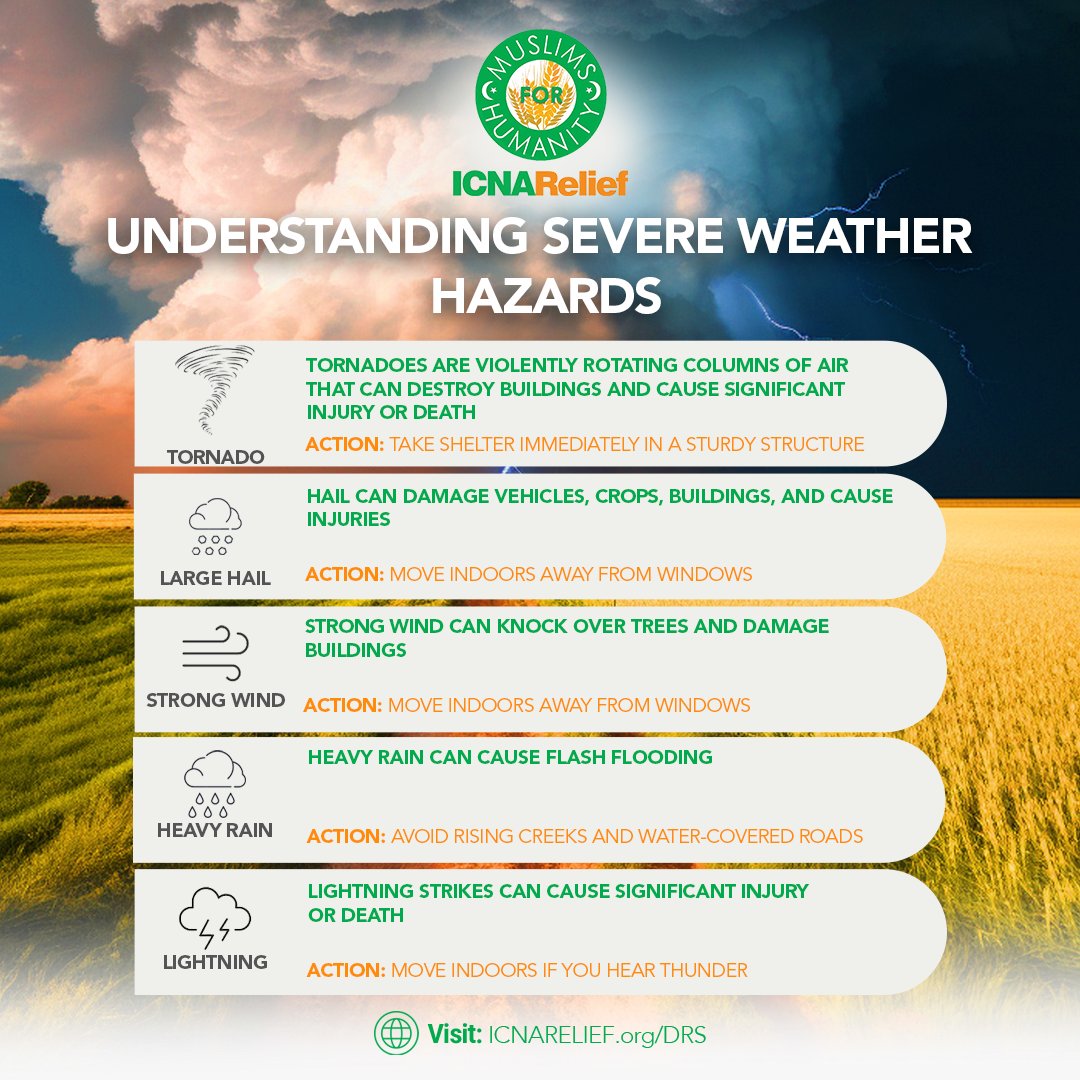 MUSLIMS FOR HUMANITY

ICNARelief

UNDERSTANDING SEVERE WEATHER HAZARDS

TORNADO

TORNADOES ARE VIOLENTLY ROTATING COLUMNS OF AIR THAT CAN DESTROY BUILDINGS AND CAUSE SIGNIFICANT INJURY OR DEATH

ACTION: TAKE SHELTER IMMEDIATELY IN A STURDY STRUCTURE

LARGE HAIL

HAIL CAN DAMAGE VEHICLES, CROPS, BUILDINGS, AND CAUSE INJURIES

ACTION: MOVE INDOORS AWAY FROM WINDOWS

STRONG WIND

STRONG WIND CAN KNOCK OVER TREES AND DAMAGE BUILDINGS

ACTION: MOVE INDOORS AWAY FROM WINDOWS

HEAVY RAIN

HEAVY RAIN CAN CAUSE FLASH FLOODING

ACTION: AVOID RISING CREEKS AND WATER-COVERED ROADS

LIGHTNING

LIGHTNING STRIKES CAN CAUSE SIGNIFICANT INJURY OR DEATH

ACTION: MOVE INDOORS IF YOU HEAR THUNDER

Visit: ICNARELIEF.org/DRS